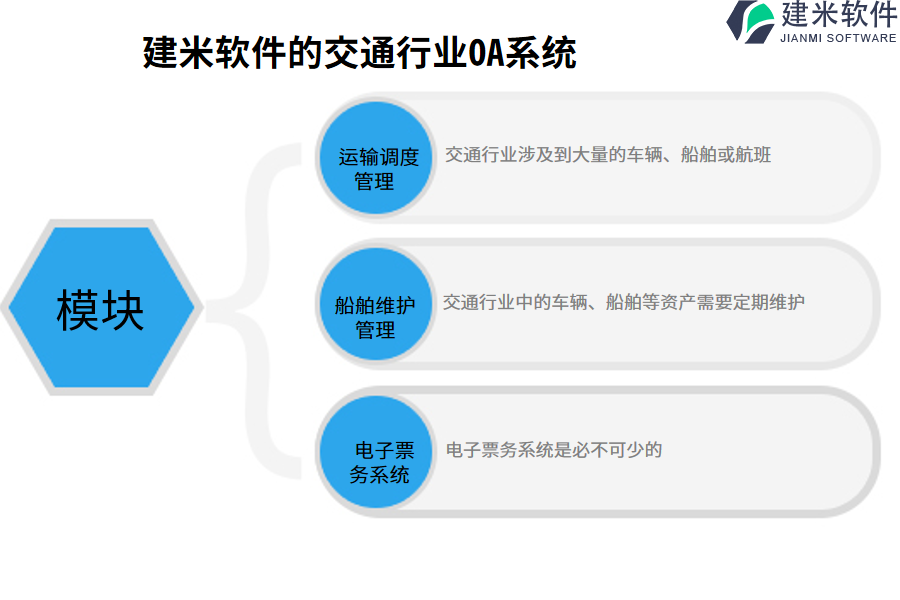 建米软件
JIANMI SOFTWARE

建米软件的交通行业OA系统

模块

运输调度管理
交通行业涉及到大量的车辆、船舶或航班

船舶维护管理
交通行业中的车辆、船舶等资产需要定期维护

电子票务系统
电子票务系统是必不可少的